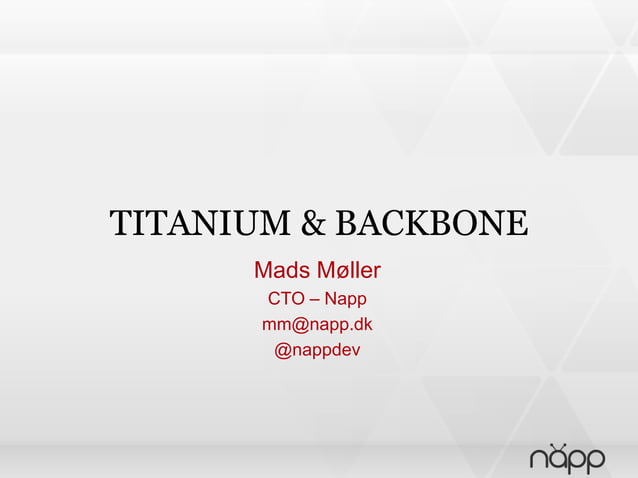 TITANIUM & BACKBONE

Mads Møller
CTO – Napp
mm@napp.dk
@nappdev

napp